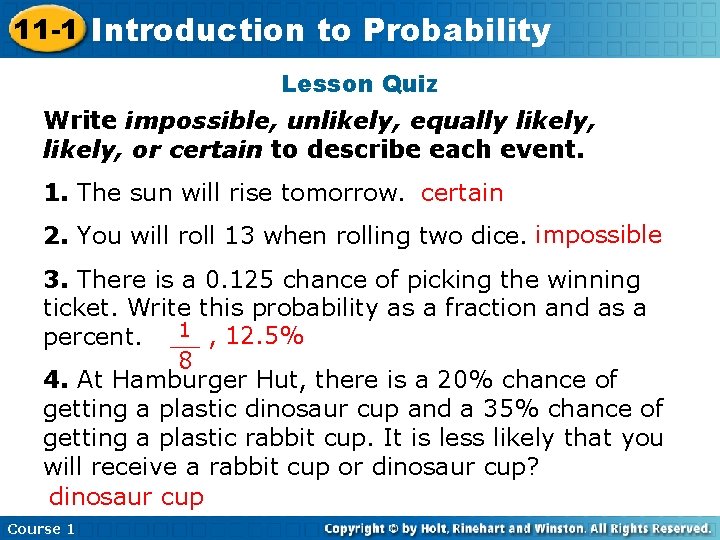 11-1 Introduction to Probability

Lesson Quiz

Write impossible, unlikely, equally likely, likely, or certain to describe each event.

1. The sun will rise tomorrow. certain

2. You will roll 13 when rolling two dice. impossible

3. There is a 0.125 chance of picking the winning ticket. Write this probability as a fraction and as a percent. $\frac{1}{8}$, 12.5%

4. At Hamburger Hut, there is a 20% chance of getting a plastic dinosaur cup and a 35% chance of getting a plastic rabbit cup. It is less likely that you will receive a rabbit cup or dinosaur cup?
dinosaur cup

Course 1

Copyright © by Holt, Rinehart and Winston. All Rights Reserved.